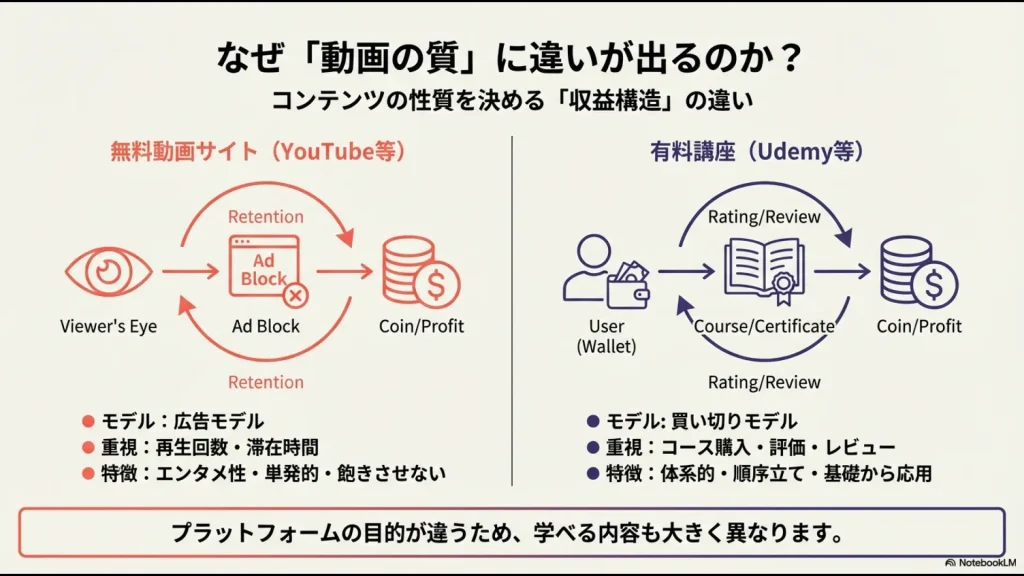 なぜ「動画の質」に違いが出るのか？

コンテンツの性質を決める「収益構造」の違い

無料動画サイト（YouTube等）

Retention

Ad Block

Viewer's Eye

Ad Block

Coin/Profit

Retention

● モデル：広告モデル
● 重視：再生回数・滞在時間
● 特徴：エンタメ性・単発的・飽きさせない

有料講座（Udemy等）

Rating/Review

User (Wallet)

Course/Certificate

Coin/Profit

Rating/Review

● モデル: 買い切りモデル
● 重視：コース購入・評価・レビュー
● 特徴：体系的・順序立て・基礎から応用

プラットフォームの目的が違うため、学べる内容も大きく異なります。

NotebookLM